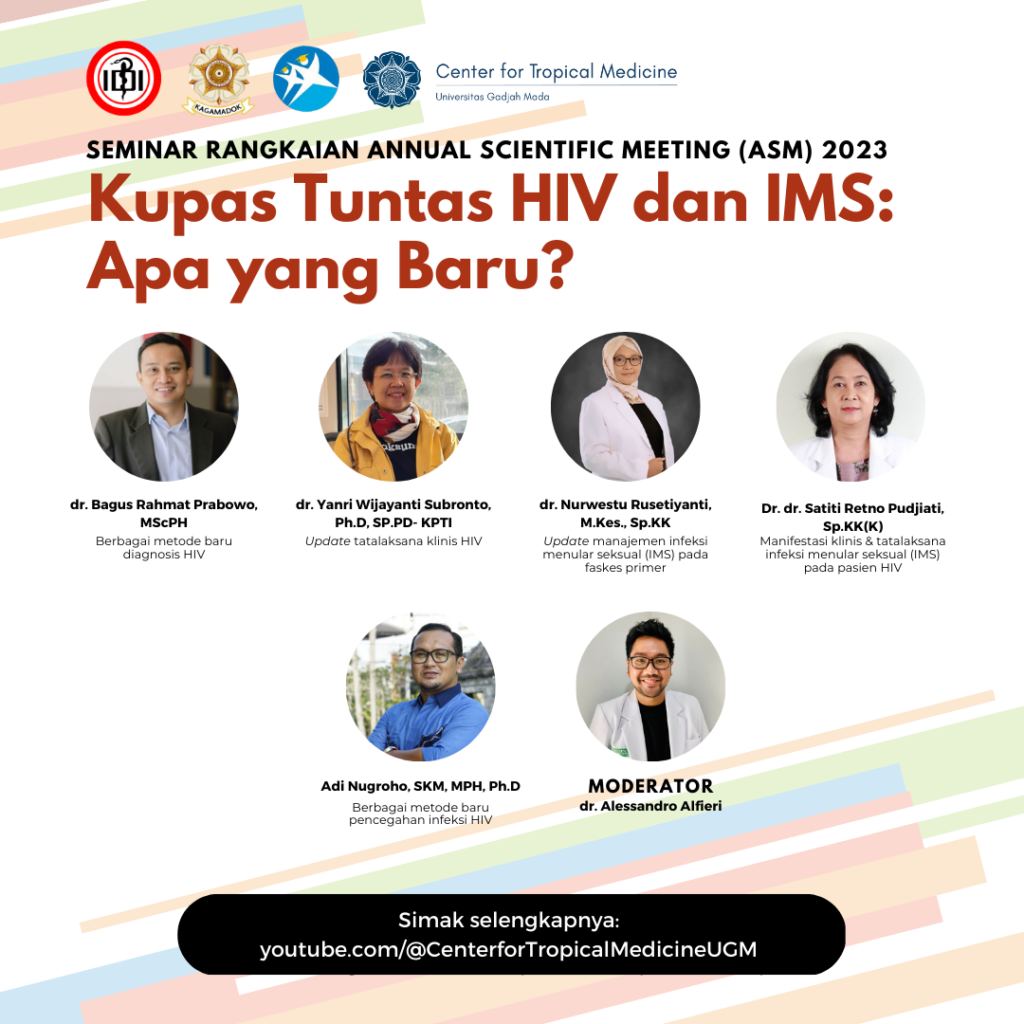 IDI

KAGAMADOK

Center for Tropical Medicine
Universitas Gadjah Mada

SEMINAR RANGKAIAN ANNUAL SCIENTIFIC MEETING (ASM) 2023

Kupas Tuntas HIV dan IMS: Apa yang Baru?

dr. Bagus Rahmat Prabowo, MScPH
Berbagai metode baru diagnosis HIV

dr. Yanri Wijayanti Subronto, Ph.D, SP.PD- KPTI
Update tatalaksana klinis HIV

dr. Nurwestu Rusetiyanti, M.Kes., Sp.KK
Update manajemen infeksi menular seksual (IMS) pada faskes primer

Dr. dr. Satiti Retno Pudjiati, Sp.KK(K)
Manifestasi klinis & tatalaksana infeksi menular seksual (IMS) pada pasien HIV

Adi Nugroho, SKM, MPH, Ph.D
Berbagai metode baru pencegahan infeksi HIV

MODERATOR
dr. Alessandro Alfieri

Simak selengkapnya:
youtube.com/@CenterforTropicalMedicineUGM